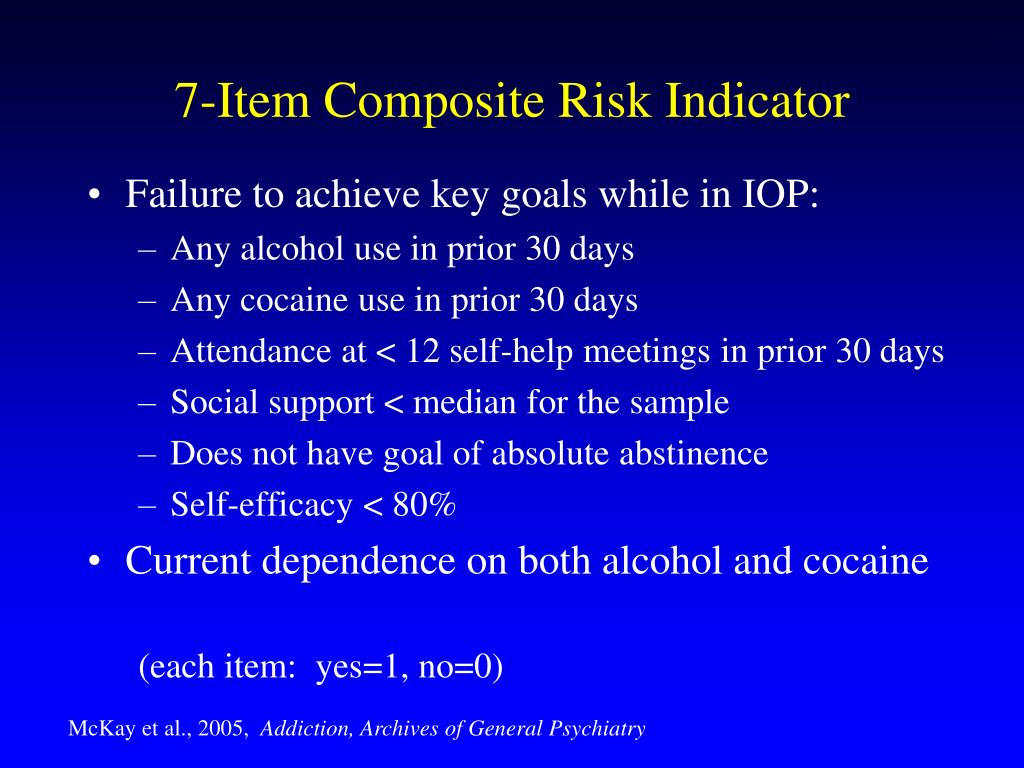 7-Item Composite Risk Indicator

• Failure to achieve key goals while in IOP:
– Any alcohol use in prior 30 days
– Any cocaine use in prior 30 days
– Attendance at < 12 self-help meetings in prior 30 days
– Social support < median for the sample
– Does not have goal of absolute abstinence
– Self-efficacy < 80%

• Current dependence on both alcohol and cocaine

(each item: yes=1, no=0)

McKay et al., 2005, Addiction, Archives of General Psychiatry